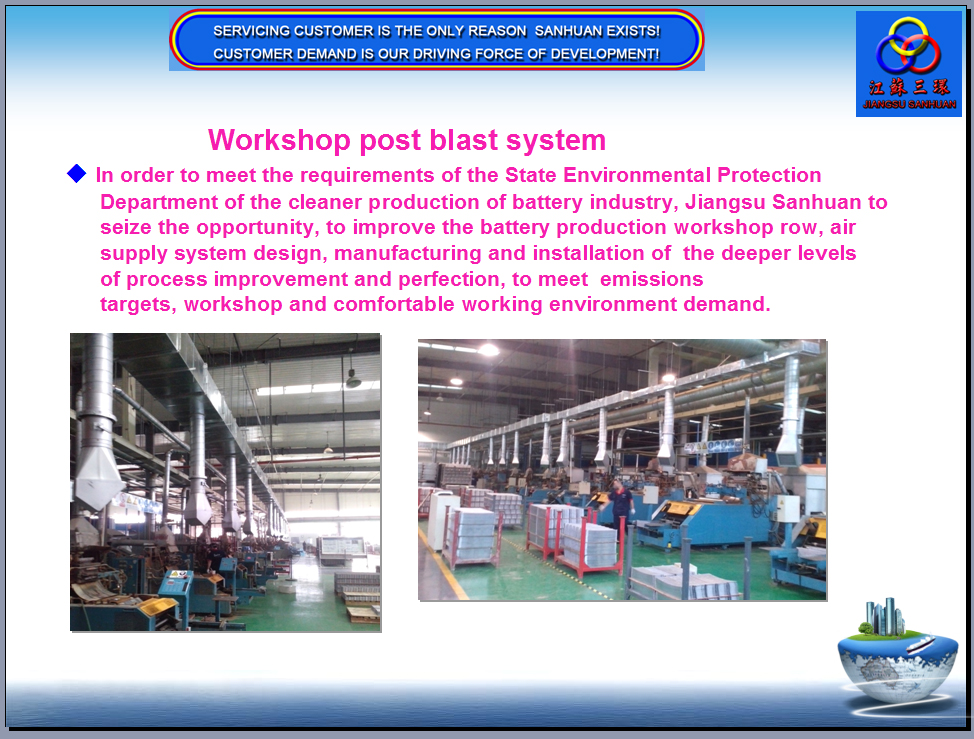 SERVICING CUSTOMER IS THE ONLY REASON SANHUAN EXISTS!
CUSTOMER DEMAND IS OUR DRIVING FORCE OF DEVELOPMENT!

江苏三环
JIANGSU SANHUAN

Workshop post blast system

◆ In order to meet the requirements of the State Environmental Protection Department of the cleaner production of battery industry, Jiangsu Sanhuan to seize the opportunity, to improve the battery production workshop row, air supply system design, manufacturing and installation of the deeper levels of process improvement and perfection, to meet emissions targets, workshop and comfortable working environment demand.